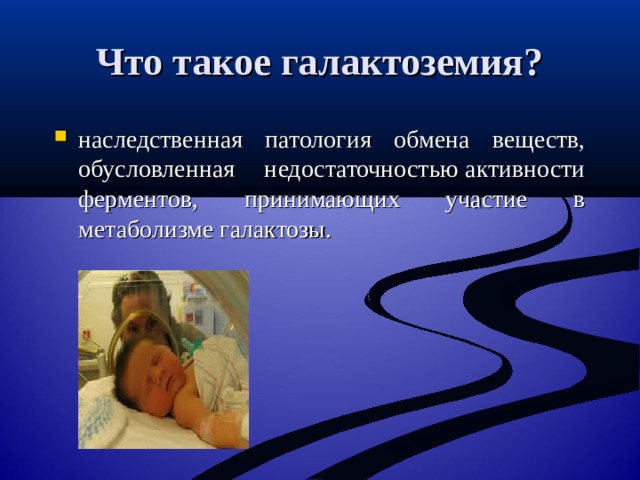 Что такое галактоземия?

наследственная патология обмена веществ, обусловленная недостаточностью активности ферментов, принимающих участие в метаболизме галактозы.